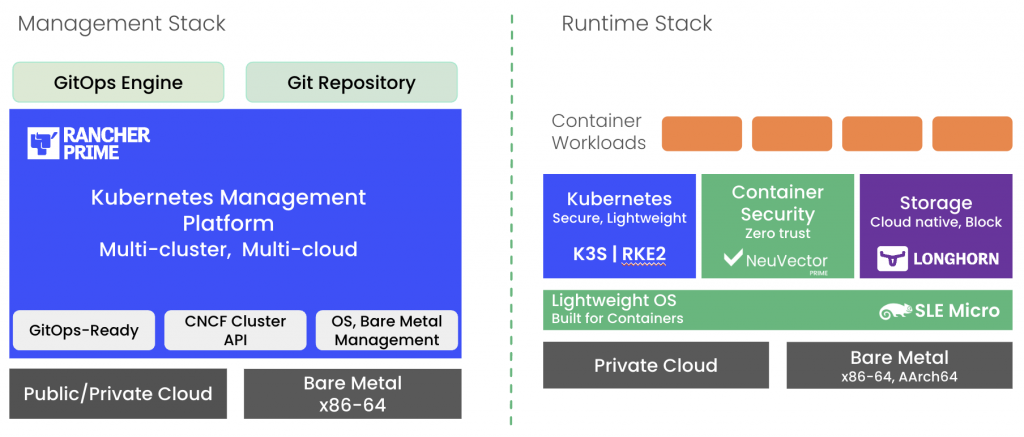 Management Stack

GitOps Engine

Git Repository

RANCHER PRIME

Kubernetes Management Platform
Multi-cluster, Multi-cloud

GitOps-Ready

CNCF Cluster API

OS, Bare Metal Management

Public/Private Cloud

Bare Metal
x86-64

Runtime Stack

Container Workloads

Kubernetes
Secure, Lightweight
K3S | RKE2

Container Security
Zero trust
NeuVector
PRIME

Storage
Cloud native, Block
LONGHORN

Lightweight OS
Built for Containers

SLE Micro

Private Cloud

Bare Metal
x86-64, AArch64